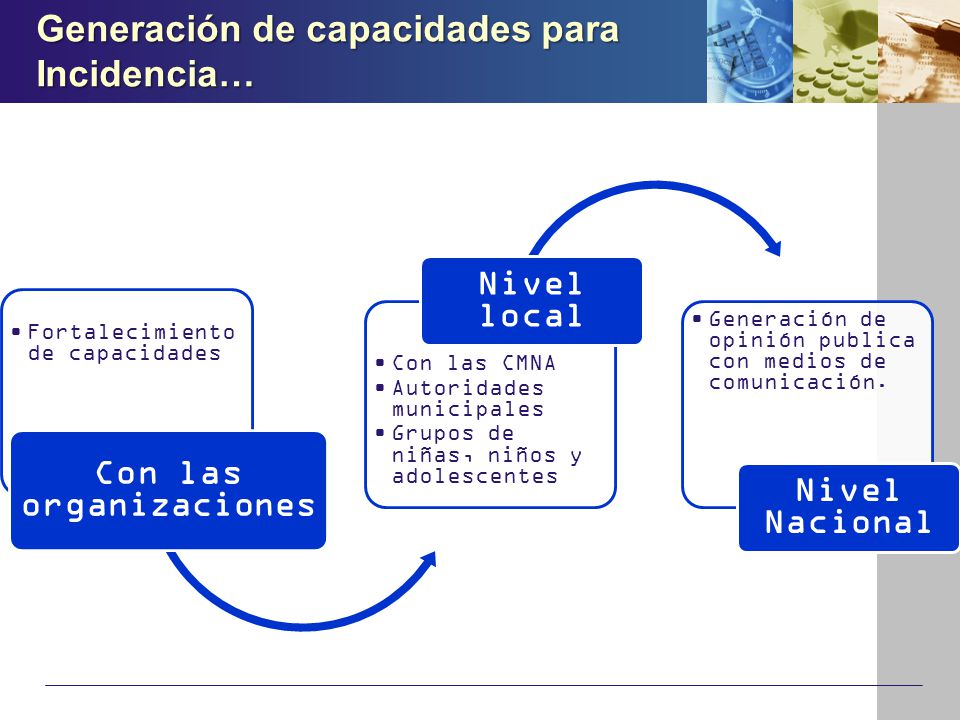 Generación de capacidades para Incidencia…

• Fortalecimiento de capacidades

Con las organizaciones

Nivel local

• Con las CMNA
• Autoridades municipales
• Grupos de niñas, niños y adolescentes

• Generación de opinión publica con medios de comunicación.

Nivel Nacional